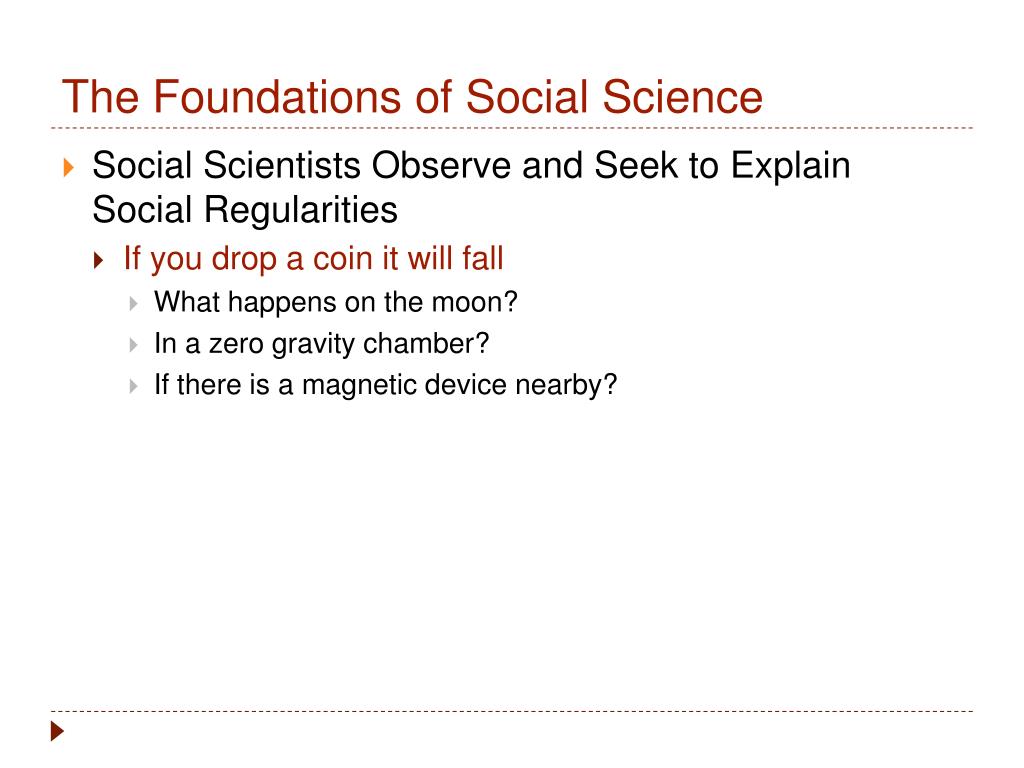 The Foundations of Social Science

Social Scientists Observe and Seek to Explain Social Regularities

If you drop a coin it will fall

What happens on the moon?

In a zero gravity chamber?

If there is a magnetic device nearby?